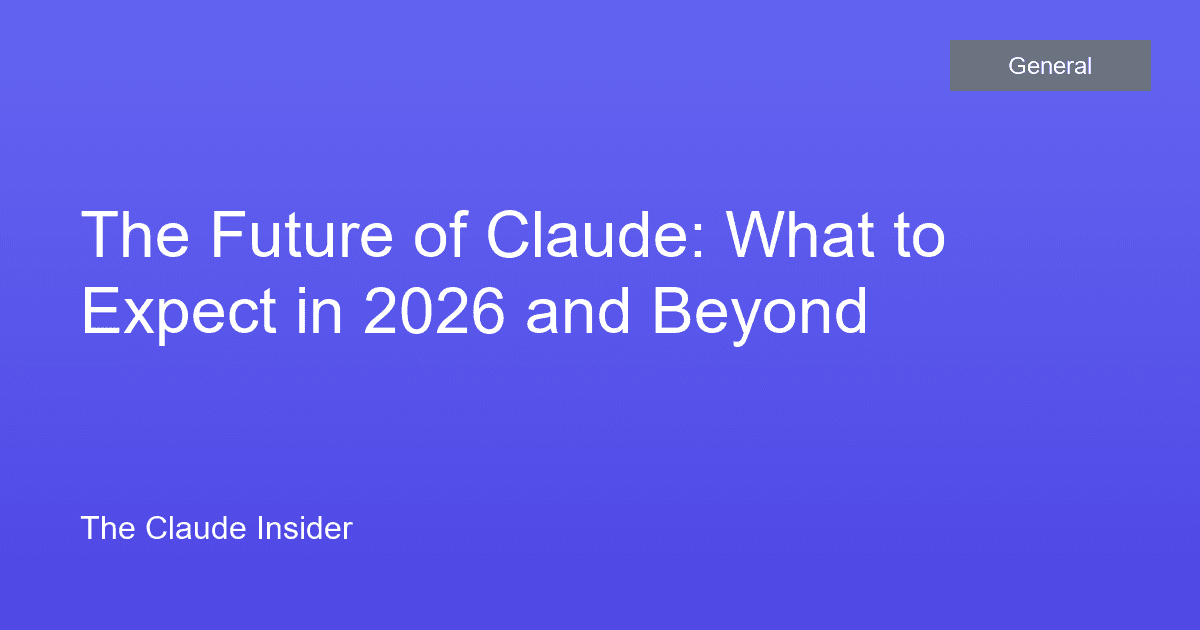 General

The Future of Claude: What to Expect in 2026 and Beyond

The Claude Insider